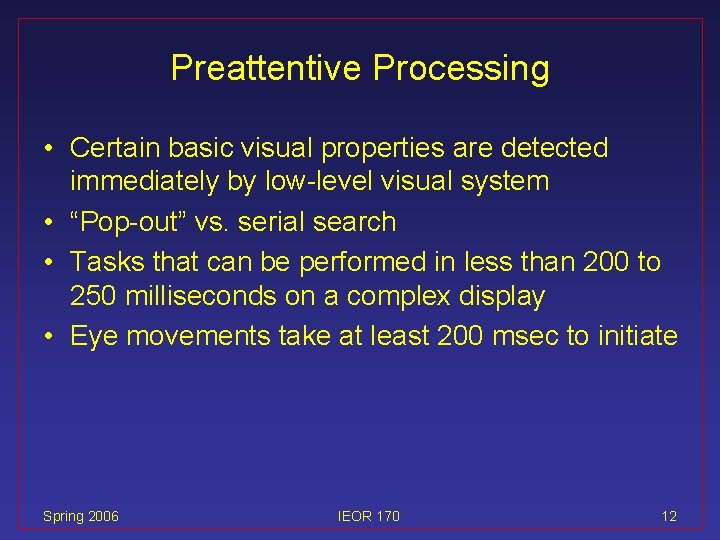 Preattentive Processing

• Certain basic visual properties are detected immediately by low-level visual system
• “Pop-out” vs. serial search
• Tasks that can be performed in less than 200 to 250 milliseconds on a complex display
• Eye movements take at least 200 msec to initiate

Spring 2006

IEOR 170

12